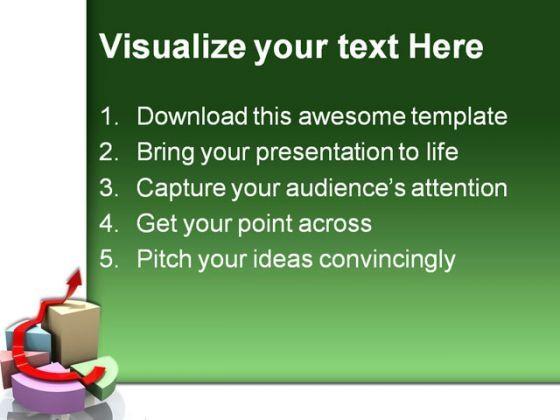 Visualize your text Here

1. Download this awesome template
2. Bring your presentation to life
3. Capture your audience's attention
4. Get your point across
5. Pitch your ideas convincingly